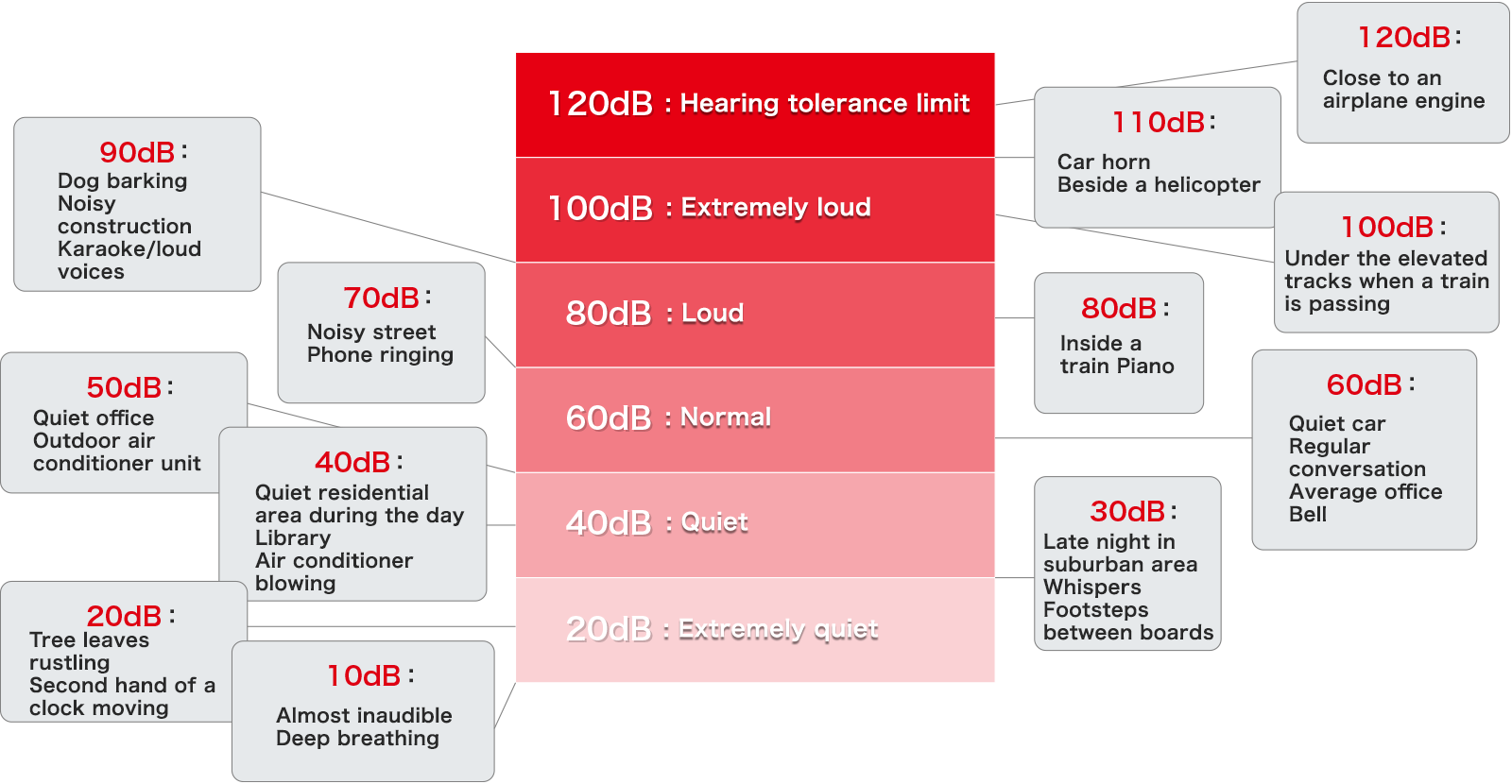 120dB : Hearing tolerance limit

100dB : Extremely loud

80dB : Loud

60dB : Normal

40dB : Quiet

20dB : Extremely quiet

90dB :
Dog barking
Noisy construction
Karaoke/loud voices

70dB :
Noisy street
Phone ringing

50dB :
Quiet office
Outdoor air conditioner unit

40dB :
Quiet residential area during the day
Library
Air conditioner blowing

20dB :
Tree leaves rustling
Second hand of a clock moving

10dB :
Almost inaudible
Deep breathing

120dB :
Close to an airplane engine

110dB :
Car horn
Beside a helicopter

100dB :
Under the elevated tracks when a train is passing

80dB :
Inside a train Piano

60dB :
Quiet car
Regular conversation
Average office
Bell

30dB :
Late night in suburban area
Whispers
Footsteps between boards